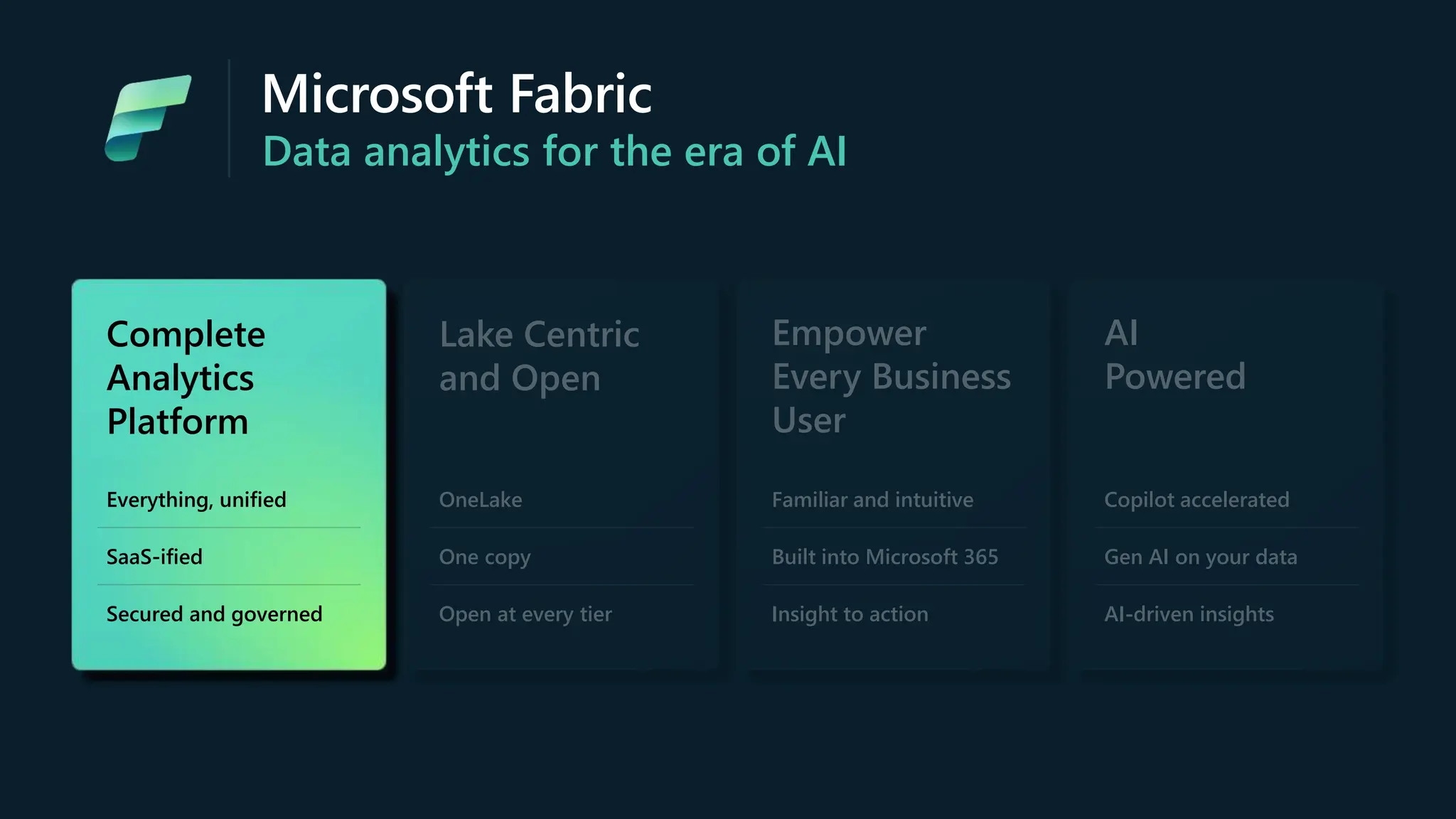 Microsoft Fabric
Data analytics for the era of AI

Complete Analytics Platform

Everything, unified

SaaS-ified

Secured and governed

Lake Centric and Open

OneLake

One copy

Open at every tier

Empower Every Business User

Familiar and intuitive

Built into Microsoft 365

Insight to action

AI Powered

Copilot accelerated

Gen AI on your data

AI-driven insights